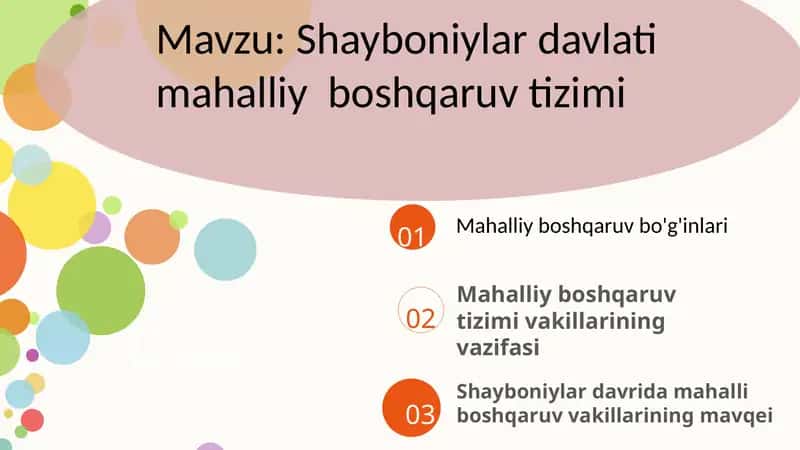 Mavzu: Shayboniylar davlati mahalliy boshqaruv tizimi

01 Mahalliy boshqaruv bo'g'inlari

02 Mahalliy boshqaruv tizimi vakillarining vazifasi

03 Shayboniylar davrida mahalli boshqaruv vakillarining mavqei